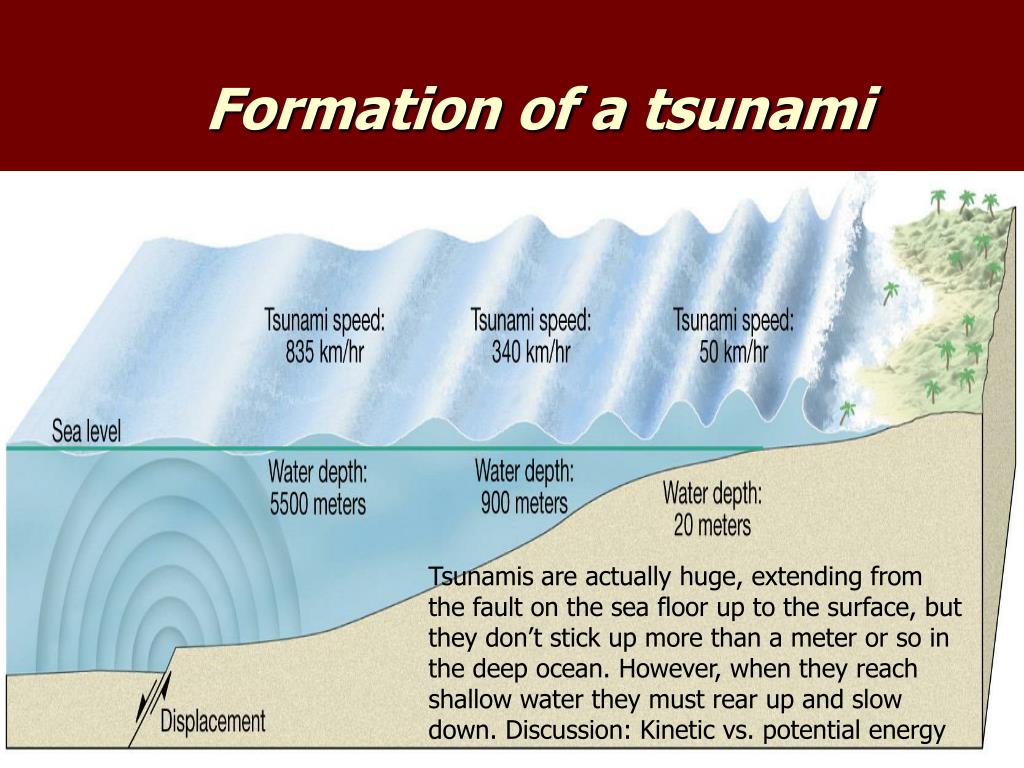 Formation of a tsunami

Tsunami speed: 835 km/hr

Tsunami speed: 340 km/hr

Tsunami speed: 50 km/hr

Sea level

Water depth: 5500 meters

Water depth: 900 meters

Water depth: 20 meters

Displacement

Tsunamis are actually huge, extending from the fault on the sea floor up to the surface, but they don't stick up more than a meter or so in the deep ocean. However, when they reach shallow water they must rear up and slow down. Discussion: Kinetic vs. potential energy